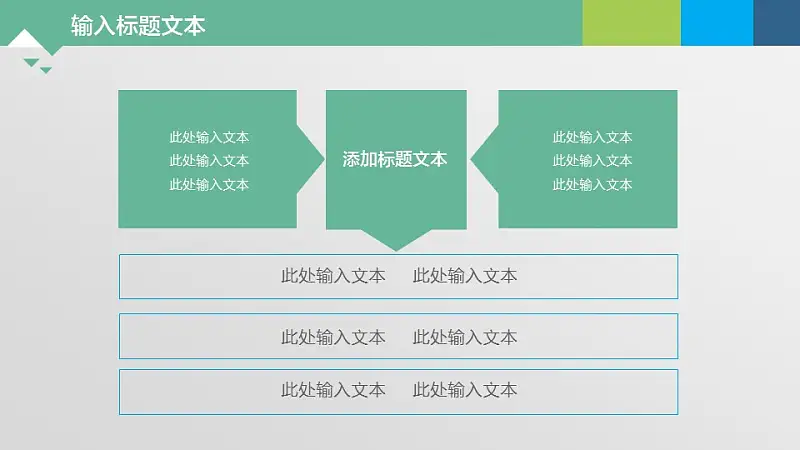 输入标题文本

此处输入文本
此处输入文本
此处输入文本

添加标题文本

此处输入文本
此处输入文本
此处输入文本

此处输入文本 此处输入文本

此处输入文本 此处输入文本

此处输入文本 此处输入文本